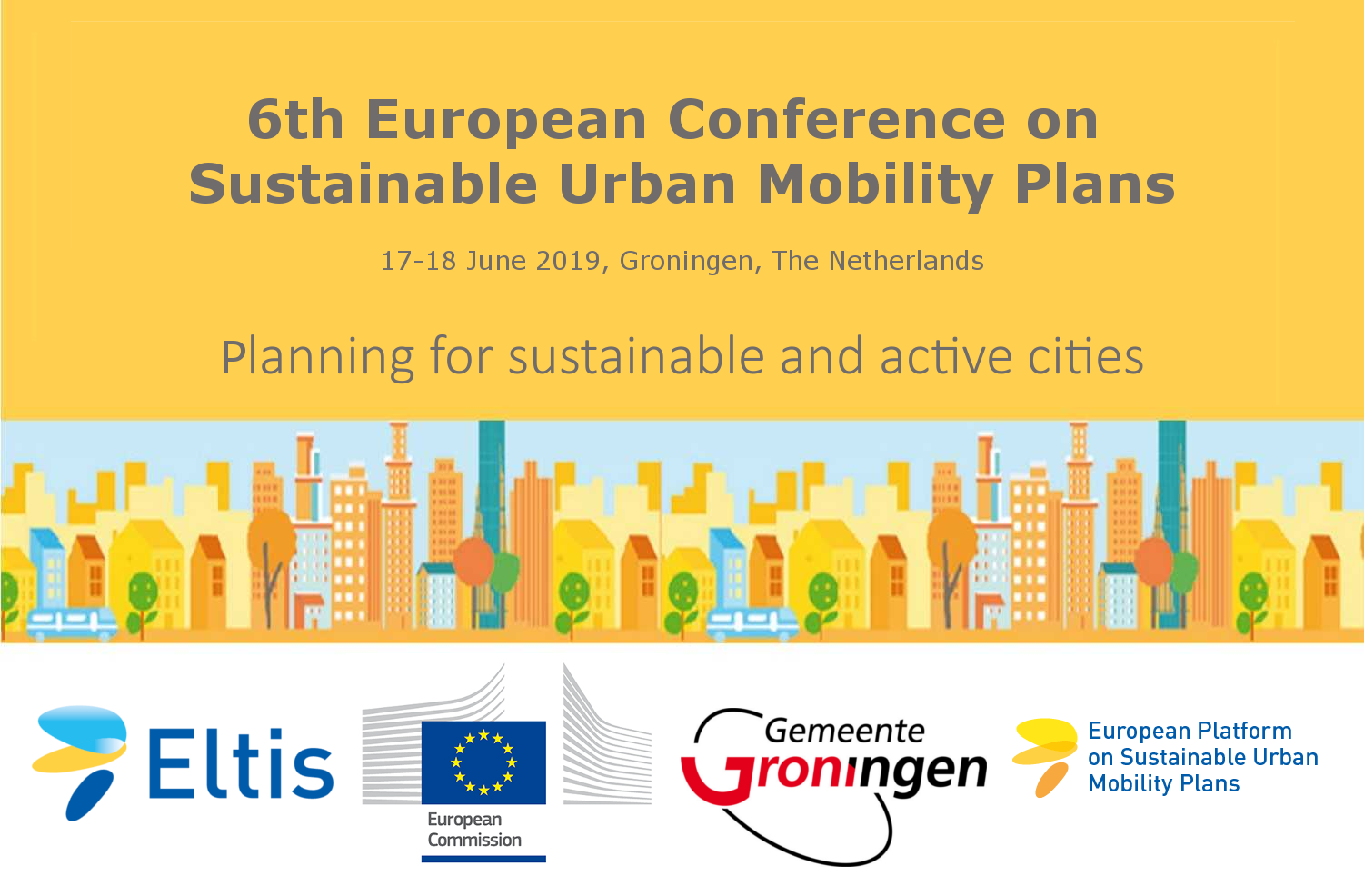 6th European Conference on Sustainable Urban Mobility Plans

17-18 June 2019, Groningen, The Netherlands

Planning for sustainable and active cities

Eltis

European Commission

Gemeente Groningen

European Platform on Sustainable Urban Mobility Plans